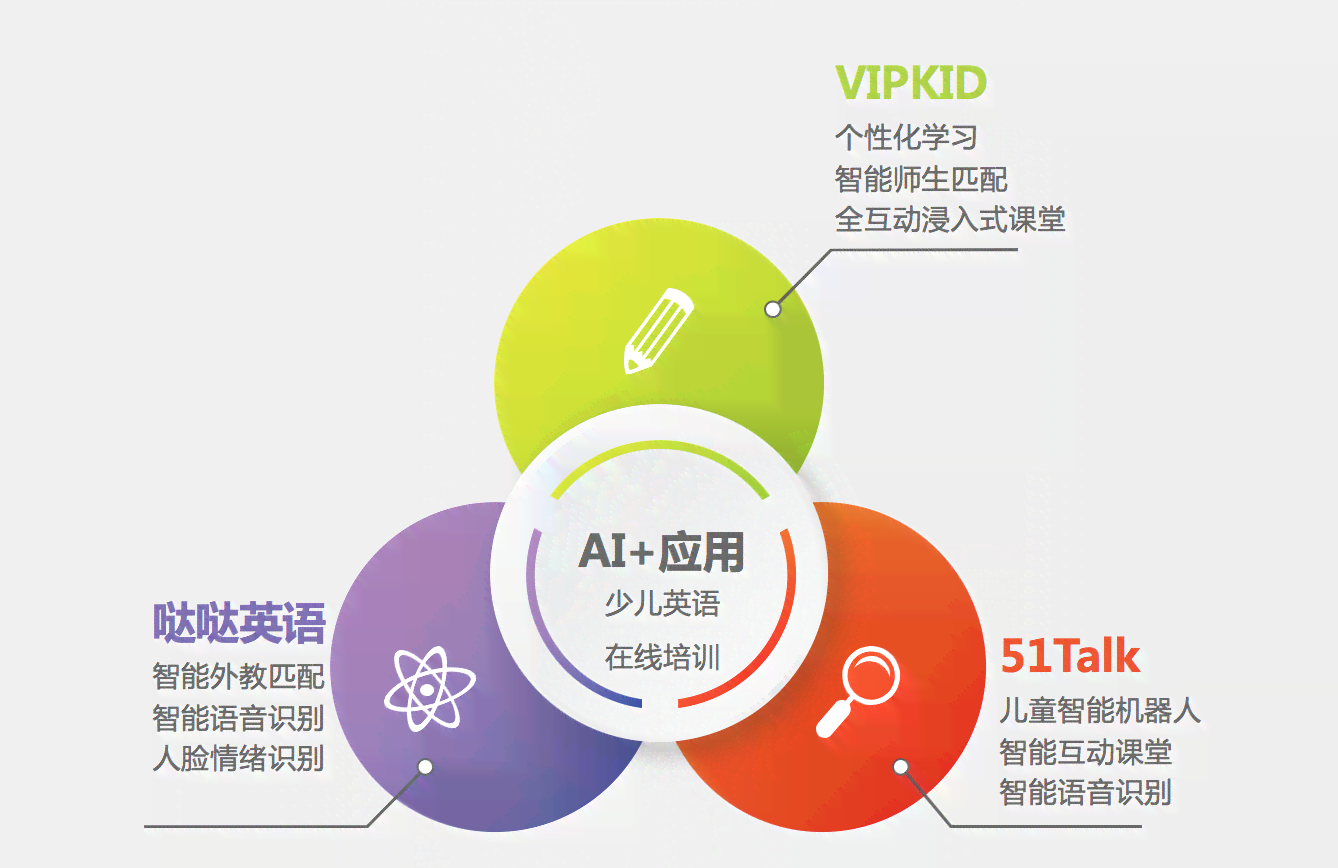 VIPKID
个性化学习
智能师生匹配
全互动浸入式课堂

AI+应用
少儿英语
在线培训

哒哒英语
智能外教匹配
智能语音识别
人脸情绪识别

51Talk
儿童智能机器人
智能互动课堂
智能语音识别